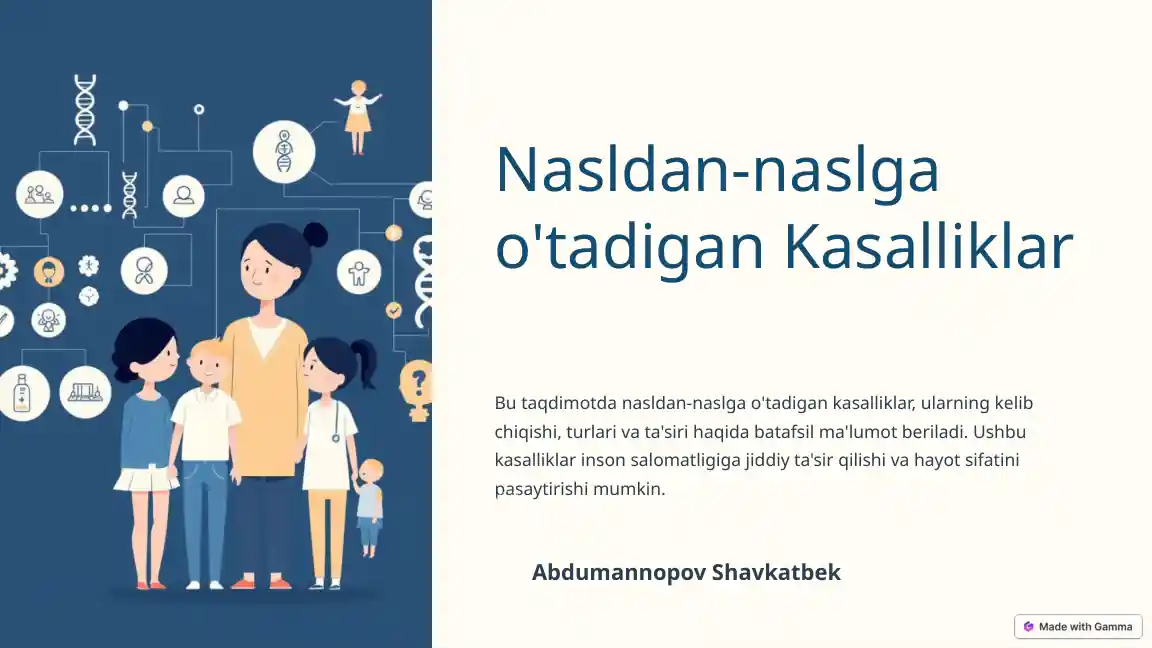 Nasldan-naslga o'tadigan Kasalliklar

Bu taqdimotda nasldan-naslga o'tadigan kasalliklar, ularning kelib chiqishi, turlari va ta'siri haqida batafsil ma'lumot beriladi. Ushbu kasalliklar inson salomatligiga jiddiy ta'sir qilishi va hayot sifatini pasaytirishi mumkin.

Abdumannopov Shavkatbek

Made with Gamma